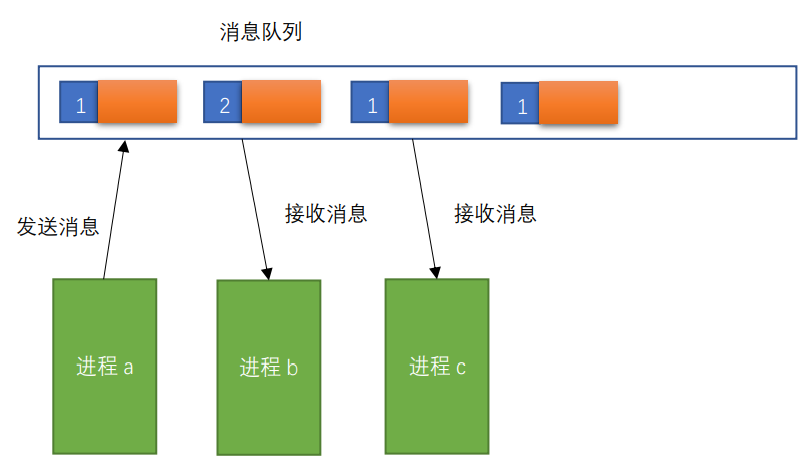 消息队列

1 2 1 1

发送消息

接收消息

接收消息

进程 a

进程 b

进程 c